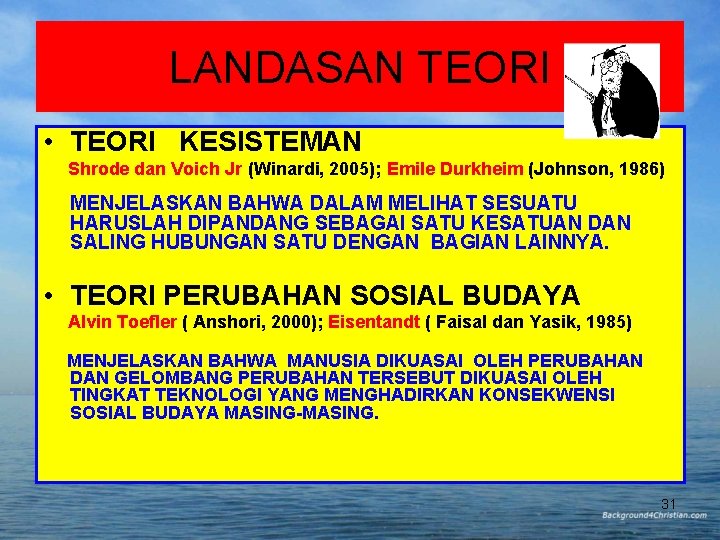 LANDASAN TEORI

• TEORI KESISTEMAN

Shrode dan Voich Jr (Winardi, 2005); Emile Durkheim (Johnson, 1986)

MENJELASKAN BAHWA DALAM MELIHAT SESUATU HARUSLAH DIPANDANG SEBAGAI SATU KESATUAN DAN SALING HUBUNGAN SATU DENGAN BAGIAN LAINNYA.

• TEORI PERUBAHAN SOSIAL BUDAYA

Alvin Toefler ( Anshori, 2000); Eisentandt ( Faisal dan Yasik, 1985)

MENJELASKAN BAHWA MANUSIA DIKUASAI OLEH PERUBAHAN DAN GELOMBANG PERUBAHAN TERSEBUT DIKUASAI OLEH TINGKAT TEKNOLOGI YANG MENGHADIRKAN KONSEKWENSI SOSIAL BUDAYA MASING-MASING.

31

Background4Christian.com